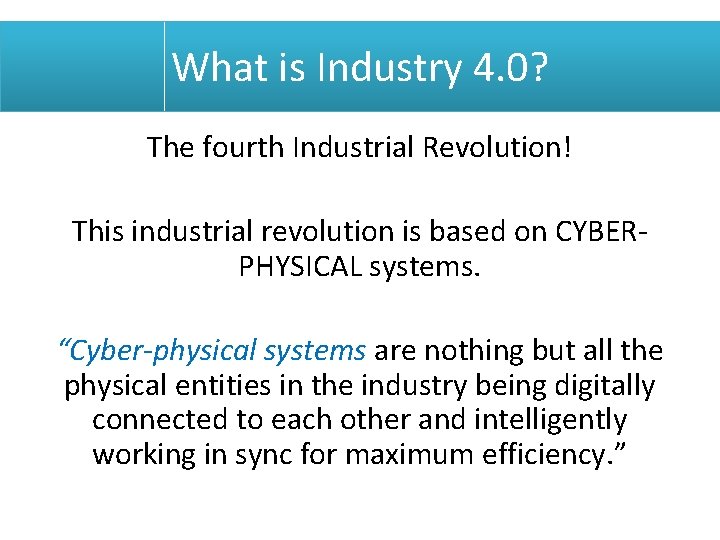 What is Industry 4.0?

The fourth Industrial Revolution!

This industrial revolution is based on CYBER-PHYSICAL systems.

“Cyber-physical systems are nothing but all the physical entities in the industry being digitally connected to each other and intelligently working in sync for maximum efficiency.”